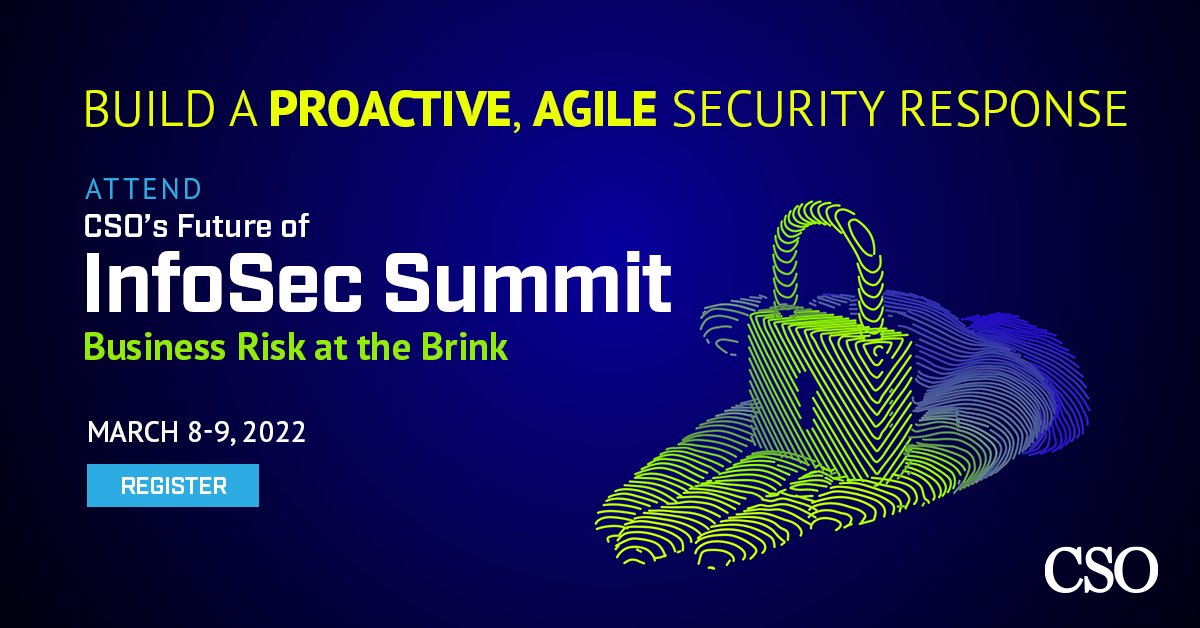 BUILD A PROACTIVE, AGILE SECURITY RESPONSE

ATTEND
CSO's Future of
InfoSec Summit
Business Risk at the Brink

MARCH 8-9, 2022

REGISTER

CSO